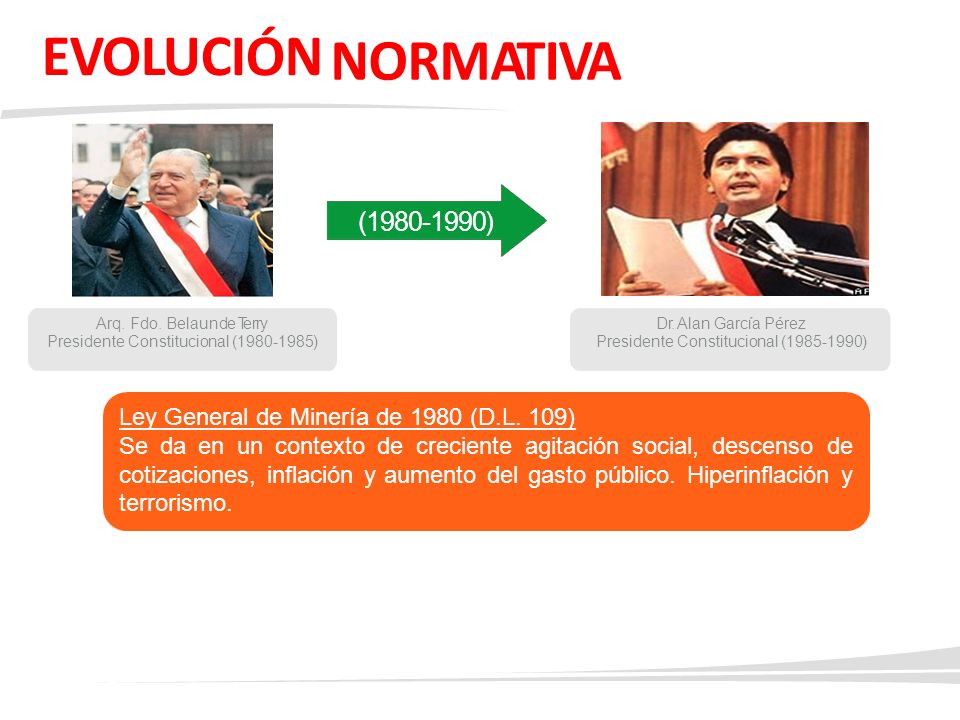 EVOLUCIÓN NORMATIVA

(1980-1990)

Arq. Fdo. Belaunde Terry
Presidente Constitucional (1980-1985)

Dr Alan García Pérez
Presidente Constitucional (1985-1990)

Ley General de Minería de 1980 (D.L. 109)
Se da en un contexto de creciente agitación social, descenso de cotizaciones, inflación y aumento del gasto público. Hiperinflación y terrorismo.